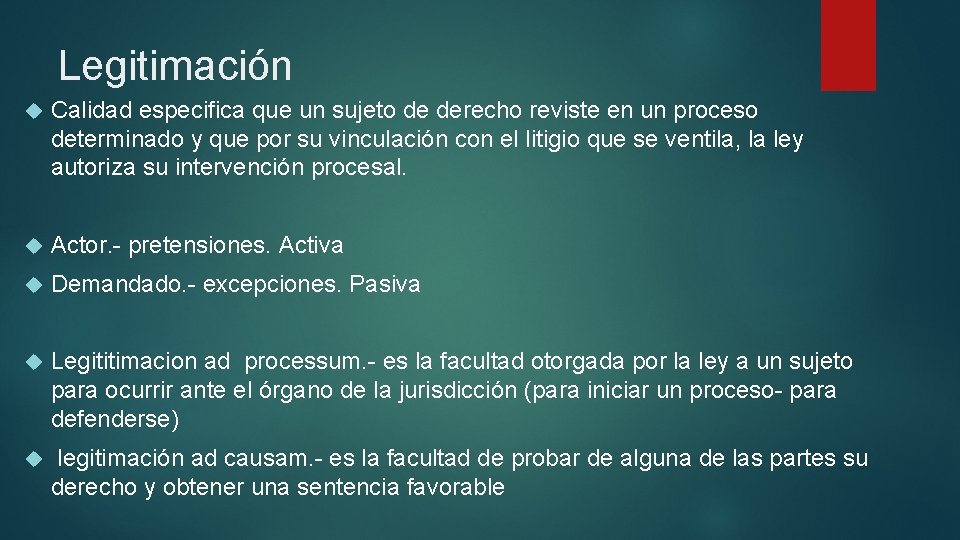 Legitimación

Calidad especifica que un sujeto de derecho reviste en un proceso determinado y que por su vinculación con el litigio que se ventila, la ley autoriza su intervención procesal.

Actor.- pretensiones. Activa

Demandado.- excepciones. Pasiva

Legititimacion ad processum.- es la facultad otorgada por la ley a un sujeto para ocurrir ante el órgano de la jurisdicción (para iniciar un proceso- para defenderse)

legitimación ad causam.- es la facultad de probar de alguna de las partes su derecho y obtener una sentencia favorable